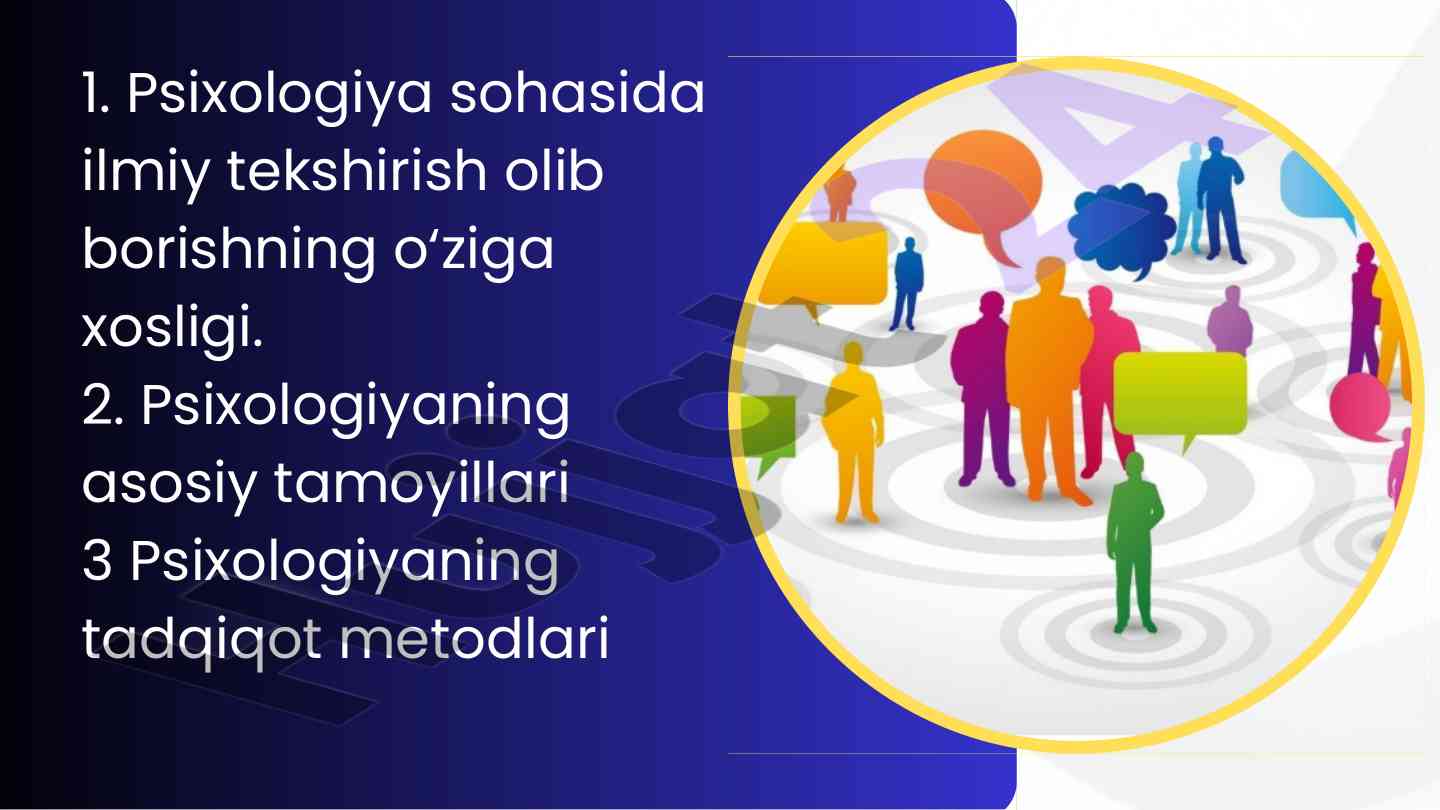 1. Psixologiya sohasida ilmiy tekshirish olib borishning o‘ziga xosligi.
2. Psixologiyaning asosiy tamoyillari
3 Psixologiyaning tadqiqot metodlari